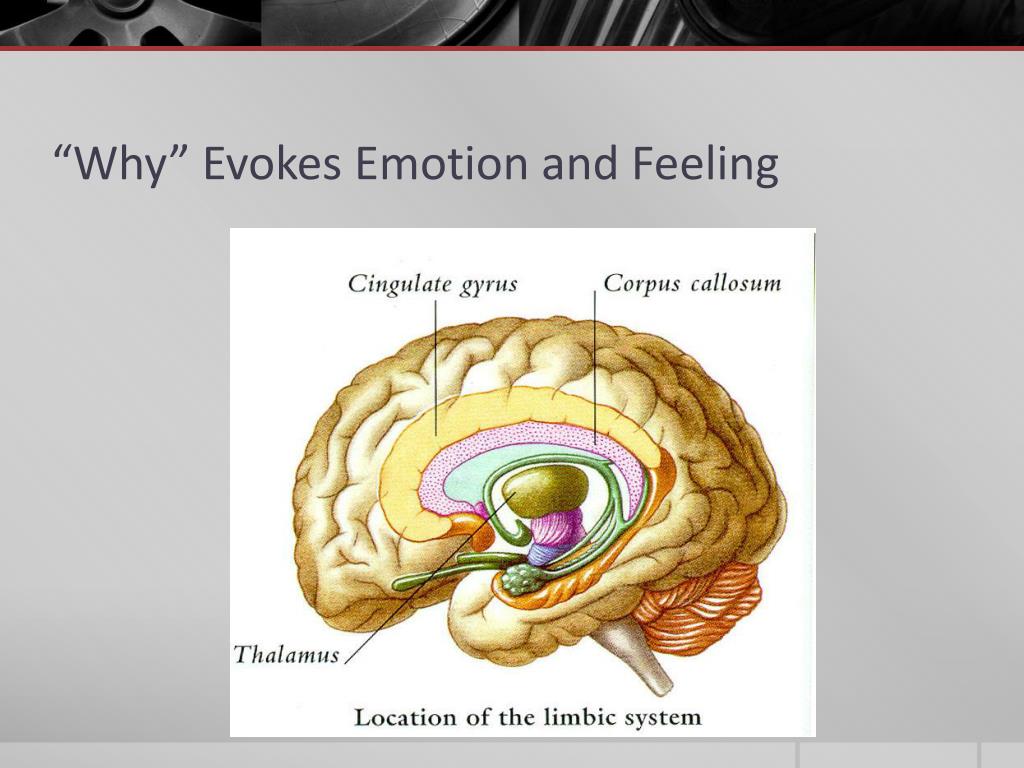 “Why” Evokes Emotion and Feeling

Cingulate gyrus

Corpus callosum

Thalamus

Location of the limbic system